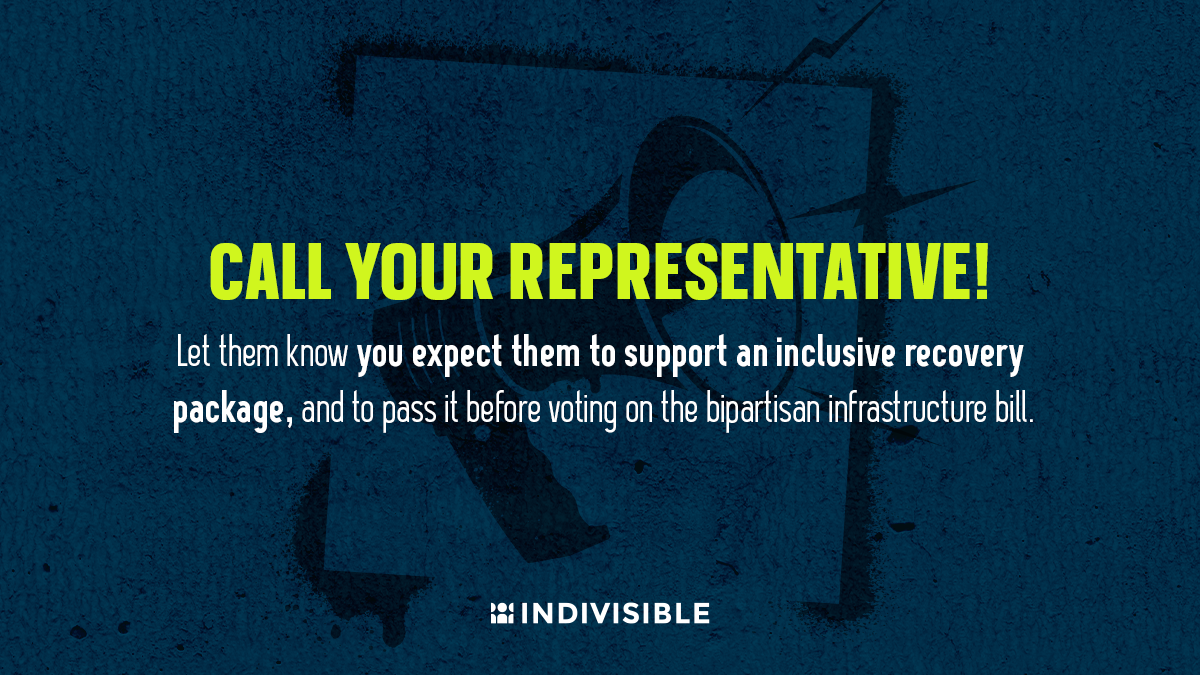 CALL YOUR REPRESENTATIVE!

Let them know you expect them to support an inclusive recovery package, and to pass it before voting on the bipartisan infrastructure bill.

INDIVISIBLE